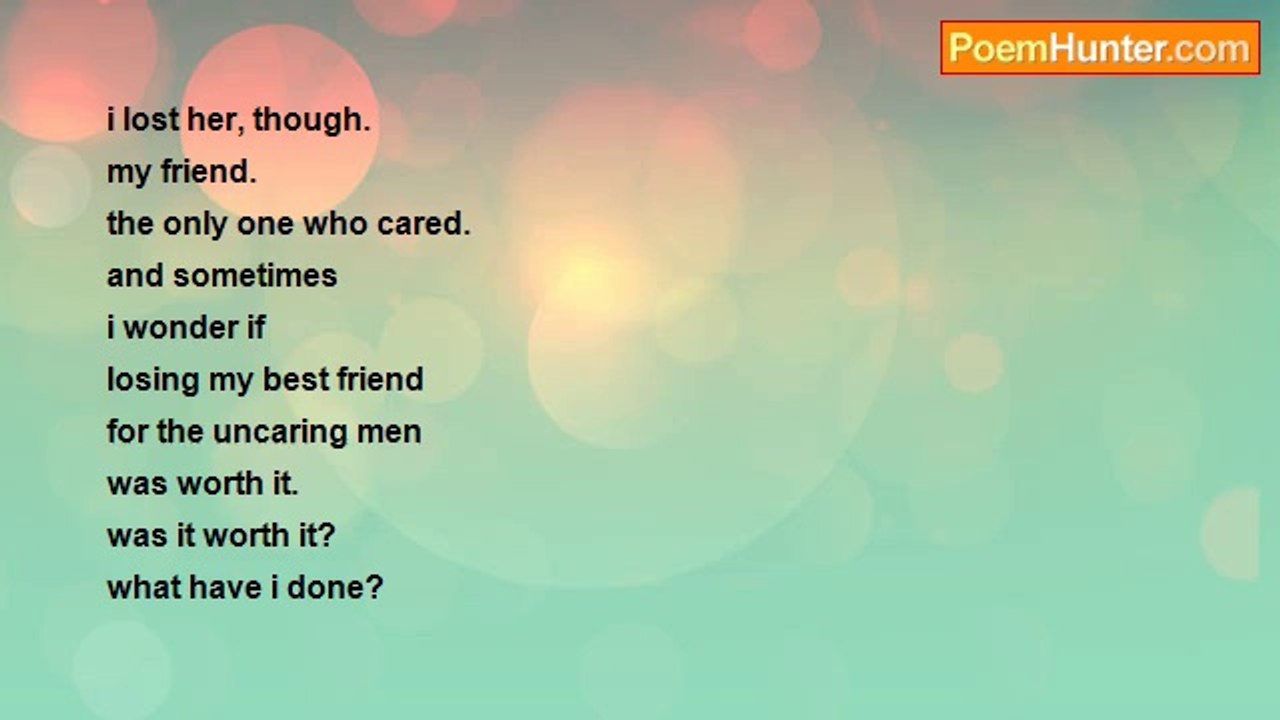 PoemHunter.com

i lost her, though.
my friend.
the only one who cared.
and sometimes
i wonder if
losing my best friend
for the uncaring men
was worth it.
was it worth it?
what have i done?